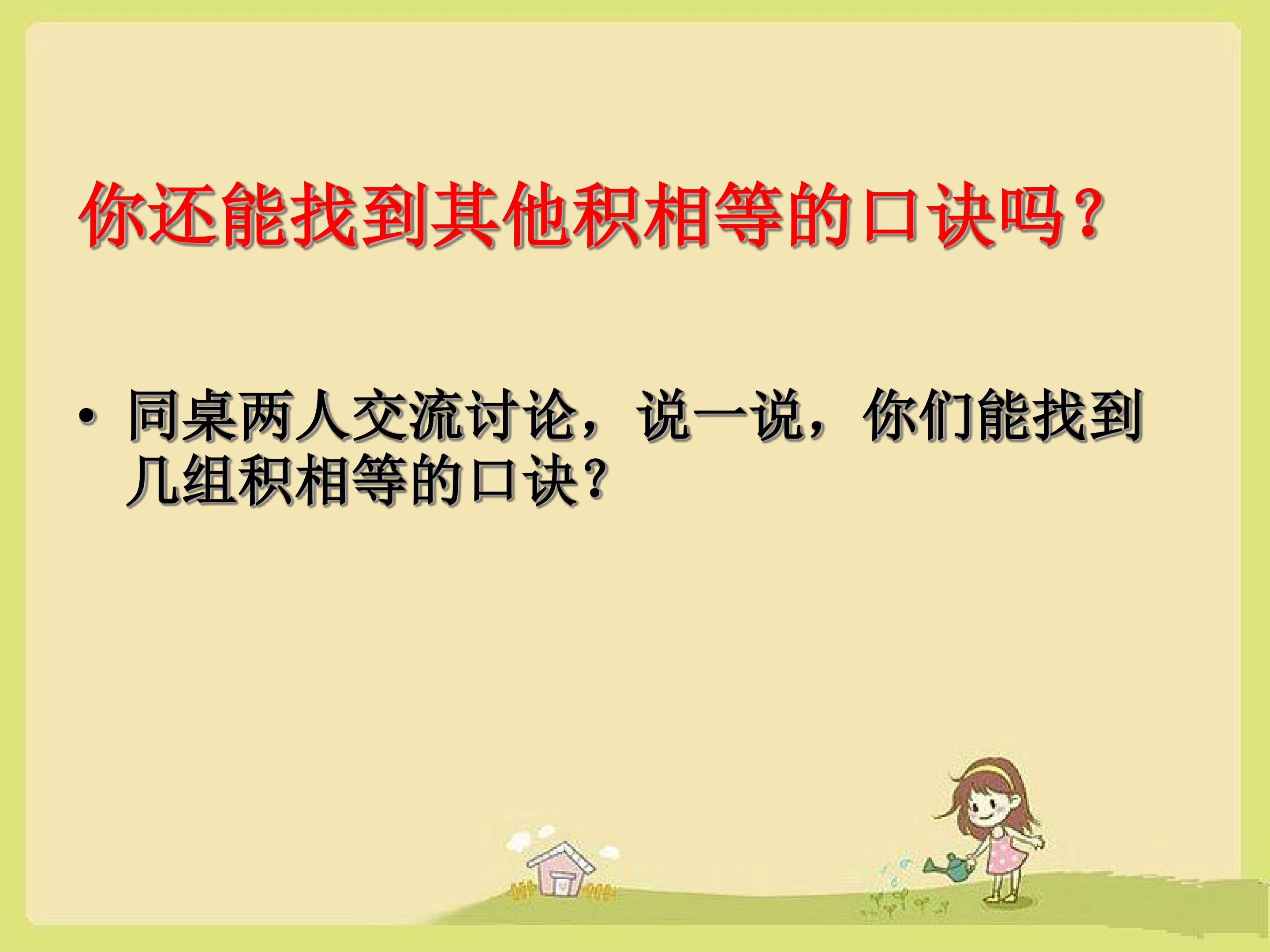 你还能找到其他积相等的口诀吗？

• 同桌两人交流讨论，说一说，你们能找到几组积相等的口诀？